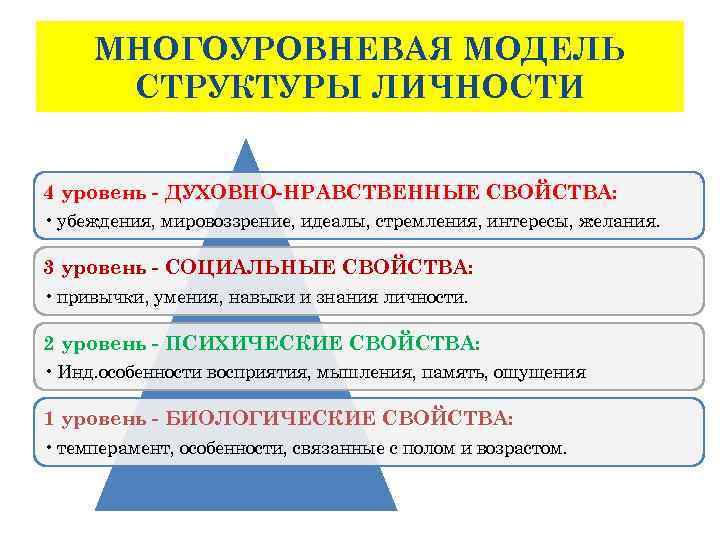 МНОГОУРОВНЕВАЯ МОДЕЛЬ СТРУКТУРЫ ЛИЧНОСТИ

4 уровень - ДУХОВНО-НРАВСТВЕННЫЕ СВОЙСТВА:
• убеждения, мировоззрение, идеалы, стремления, интересы, желания.

3 уровень - СОЦИАЛЬНЫЕ СВОЙСТВА:
• привычки, умения, навыки и знания личности.

2 уровень - ПСИХИЧЕСКИЕ СВОЙСТВА:
• Инд.особенности восприятия, мышления, память, ощущения

1 уровень - БИОЛОГИЧЕСКИЕ СВОЙСТВА:
• темперамент, особенности, связанные с полом и возрастом.